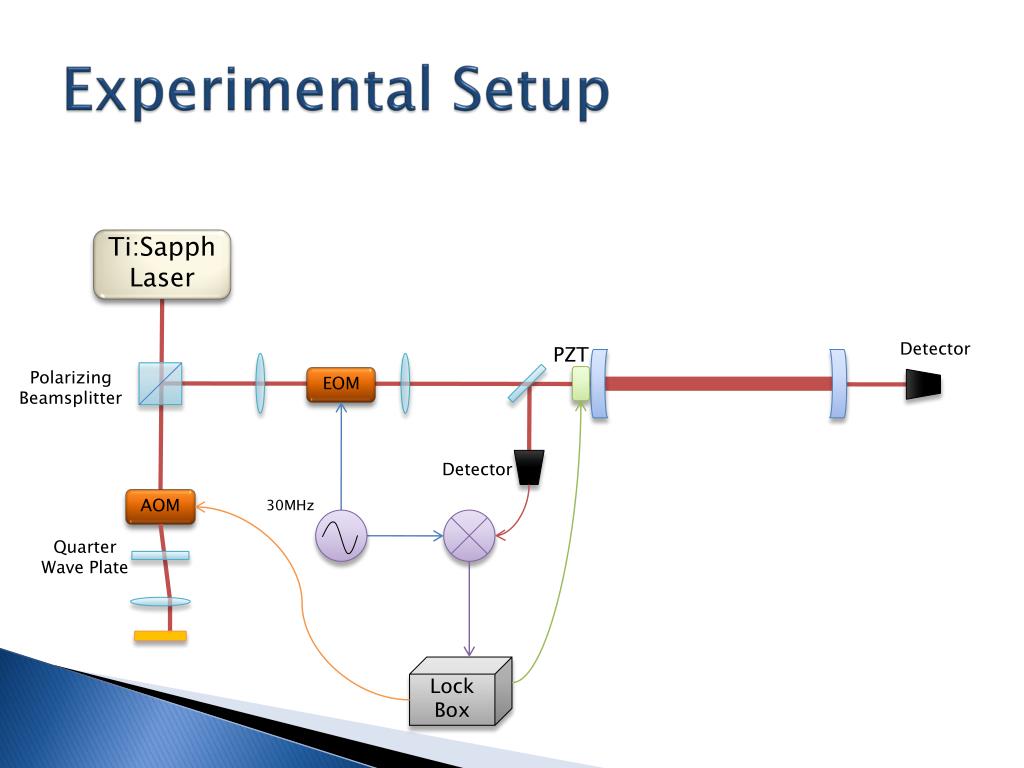 Experimental Setup

Ti:Sapph Laser

Polarizing Beamsplitter

EOM

PZT

Detector

Detector

AOM

30MHz

Quarter Wave Plate

Lock Box